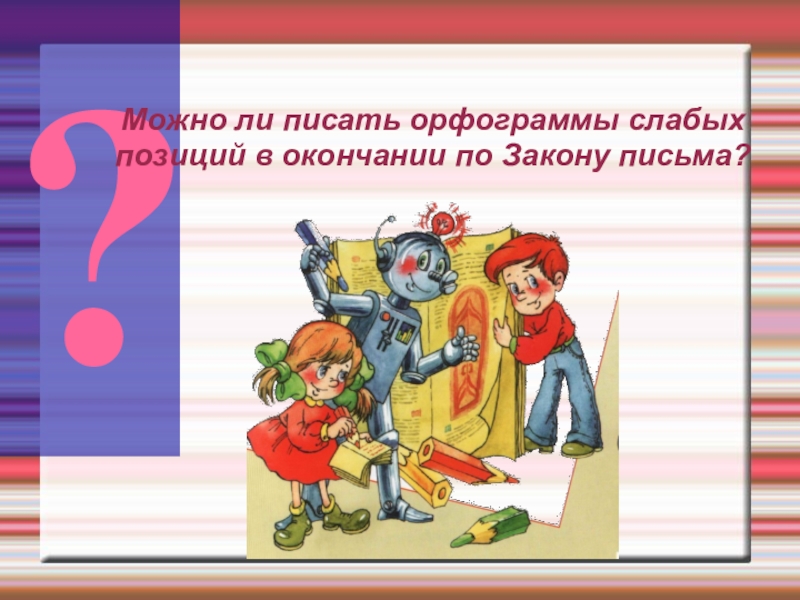 ?

Можно ли писать орфограммы слабых позиций в окончании по Закону письма?